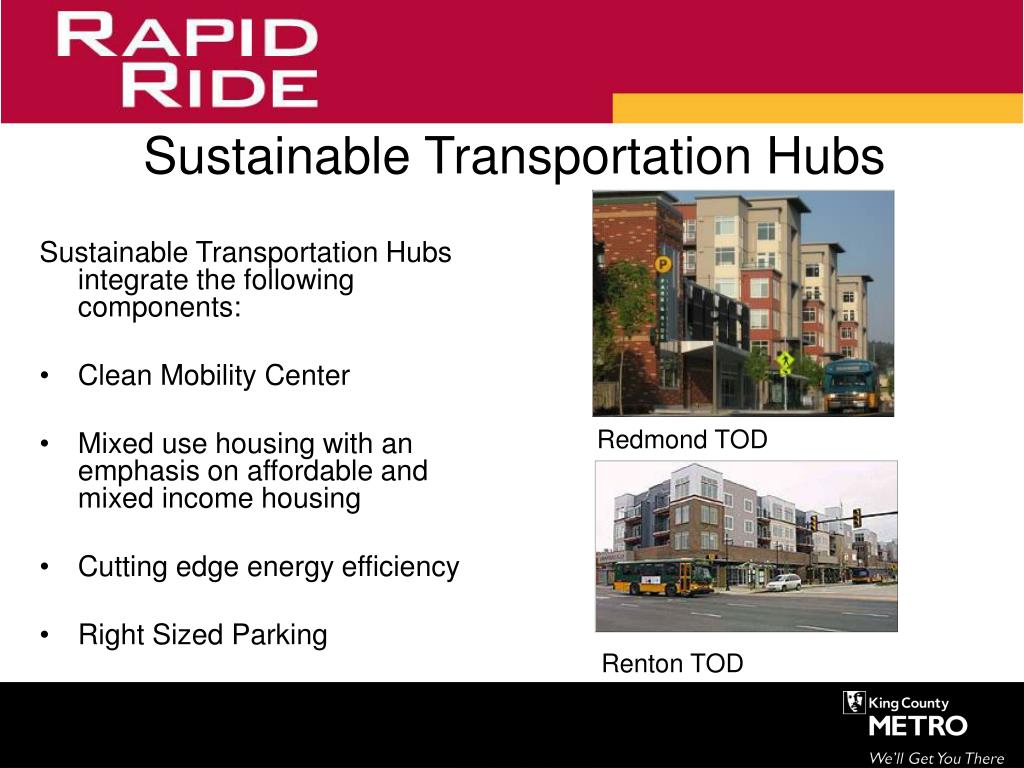 RAPID RIDE

Sustainable Transportation Hubs

Sustainable Transportation Hubs integrate the following components:

• Clean Mobility Center

• Mixed use housing with an emphasis on affordable and mixed income housing

• Cutting edge energy efficiency

• Right Sized Parking

P

Redmond TOD

Renton TOD

King County
METRO
We'll Get You There